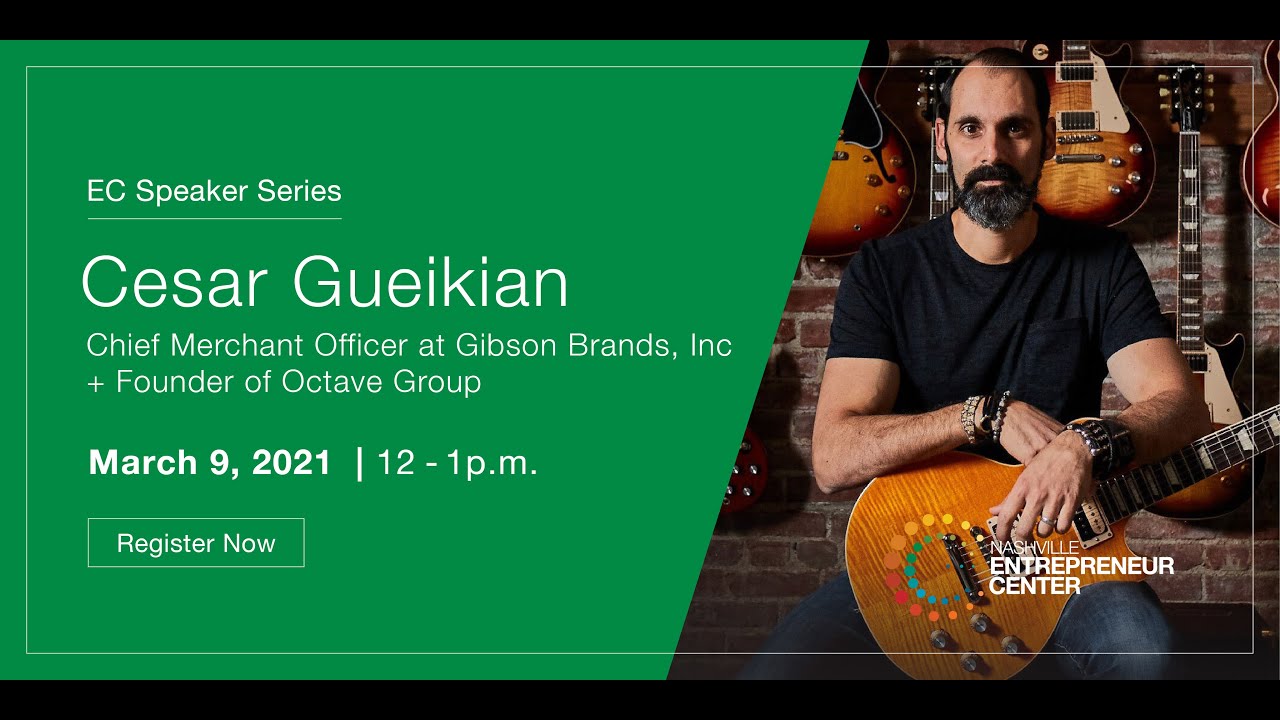 EC Speaker Series

Cesar Gueikian

Chief Merchant Officer at Gibson Brands, Inc + Founder of Octave Group

March 9, 2021 | 12 - 1p.m.

Register Now

NASHVILLE ENTREPRENEUR CENTER